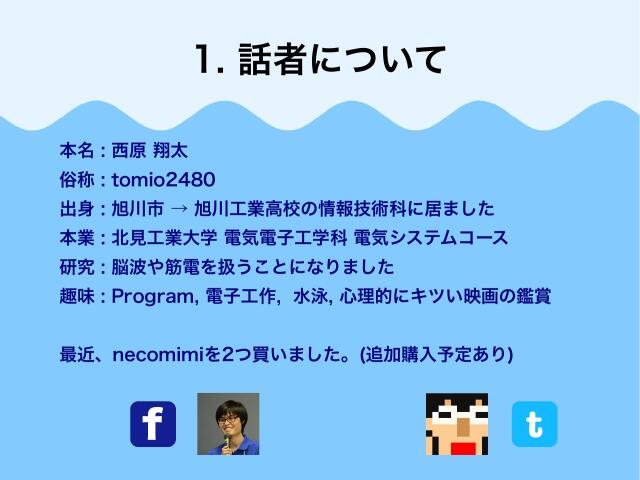 1. 話者について

本名 : 西原 翔太
俗称 : tomio2480
出身 : 旭川市 → 旭川工業高校の情報技術科に居ました
本業 : 北見工業大学 電気電子工学科 電気システムコース
研究 : 脳波や筋電を扱うことになりました
趣味 : Program, 電子工作, 水泳, 心理的にキツい映画の鑑賞

最近、necomimiを2つ買いました。(追加購入予定あり)

f

t